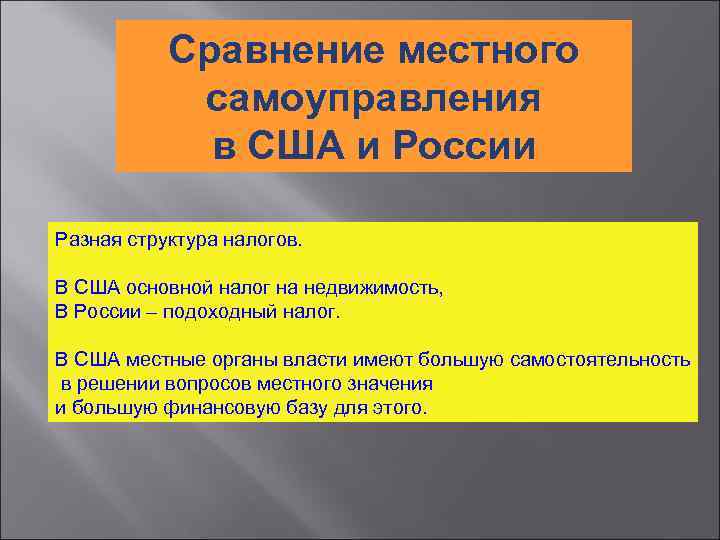 Сравнение местного самоуправления в США и России

Разная структура налогов.

В США основной налог на недвижимость,
В России – подоходный налог.

В США местные органы власти имеют большую самостоятельность в решении вопросов местного значения и большую финансовую базу для этого.